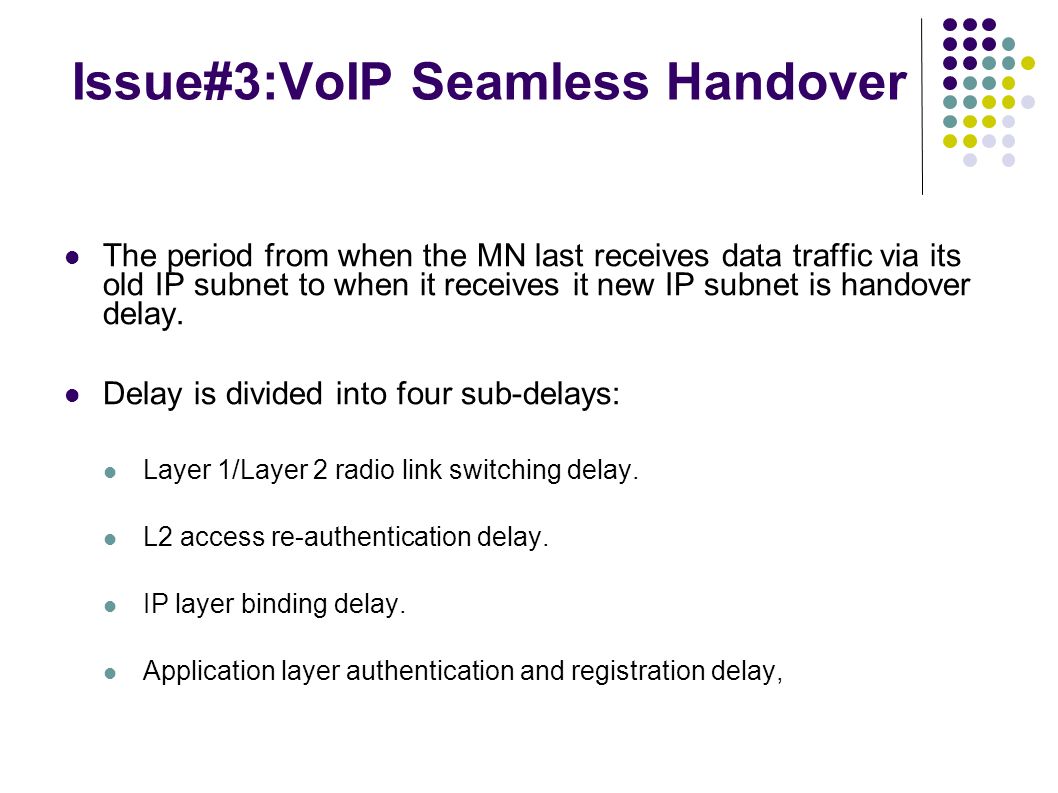 Issue#3:VoIP Seamless Handover

The period from when the MN last receives data traffic via its old IP subnet to when it receives it new IP subnet is handover delay.

Delay is divided into four sub-delays:

Layer 1/Layer 2 radio link switching delay.

L2 access re-authentication delay.

IP layer binding delay.

Application layer authentication and registration delay,